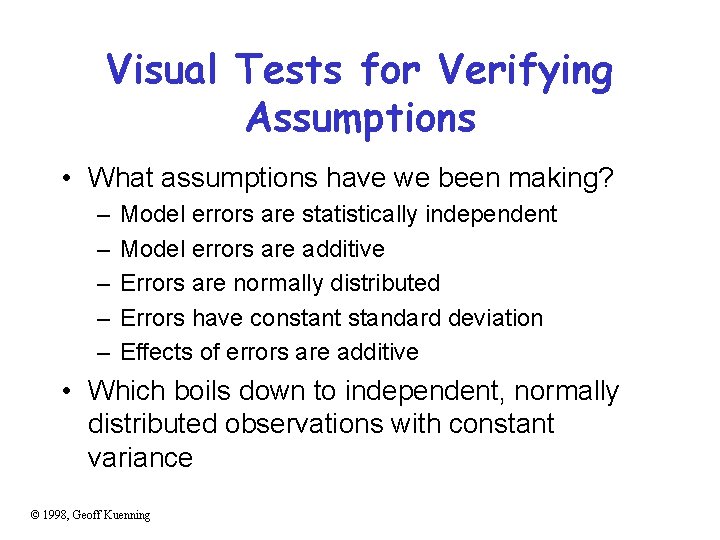 Visual Tests for Verifying Assumptions

• What assumptions have we been making?
– Model errors are statistically independent
– Model errors are additive
– Errors are normally distributed
– Errors have constant standard deviation
– Effects of errors are additive

• Which boils down to independent, normally distributed observations with constant variance

© 1998, Geoff Kuenning